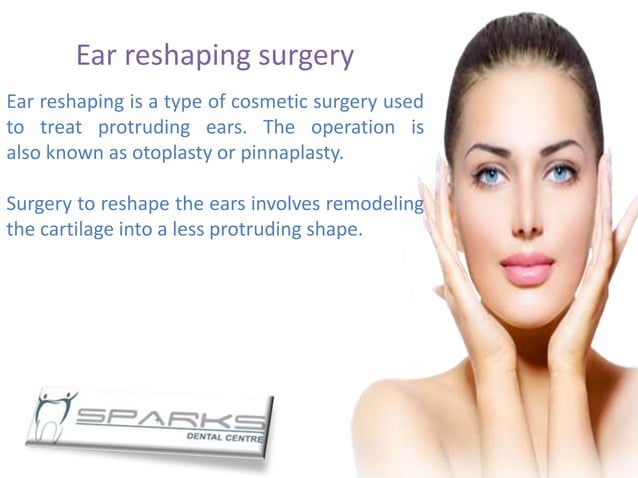 Ear reshaping surgery

Ear reshaping is a type of cosmetic surgery used to treat protruding ears. The operation is also known as otoplasty or pinnaplasty.

Surgery to reshape the ears involves remodeling the cartilage into a less protruding shape.

SPARKS
DENTAL CENTRE